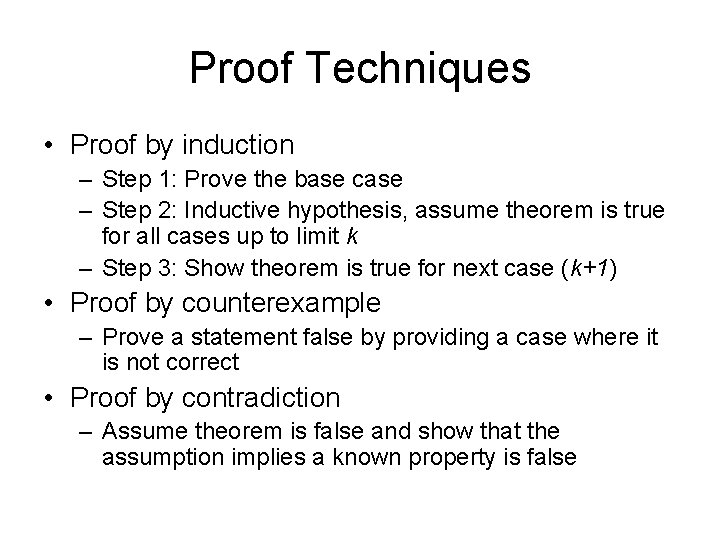 Proof Techniques

• Proof by induction
  – Step 1: Prove the base case
  – Step 2: Inductive hypothesis, assume theorem is true for all cases up to limit $k$
  – Step 3: Show theorem is true for next case ($k+1$)
• Proof by counterexample
  – Prove a statement false by providing a case where it is not correct
• Proof by contradiction
  – Assume theorem is false and show that the assumption implies a known property is false